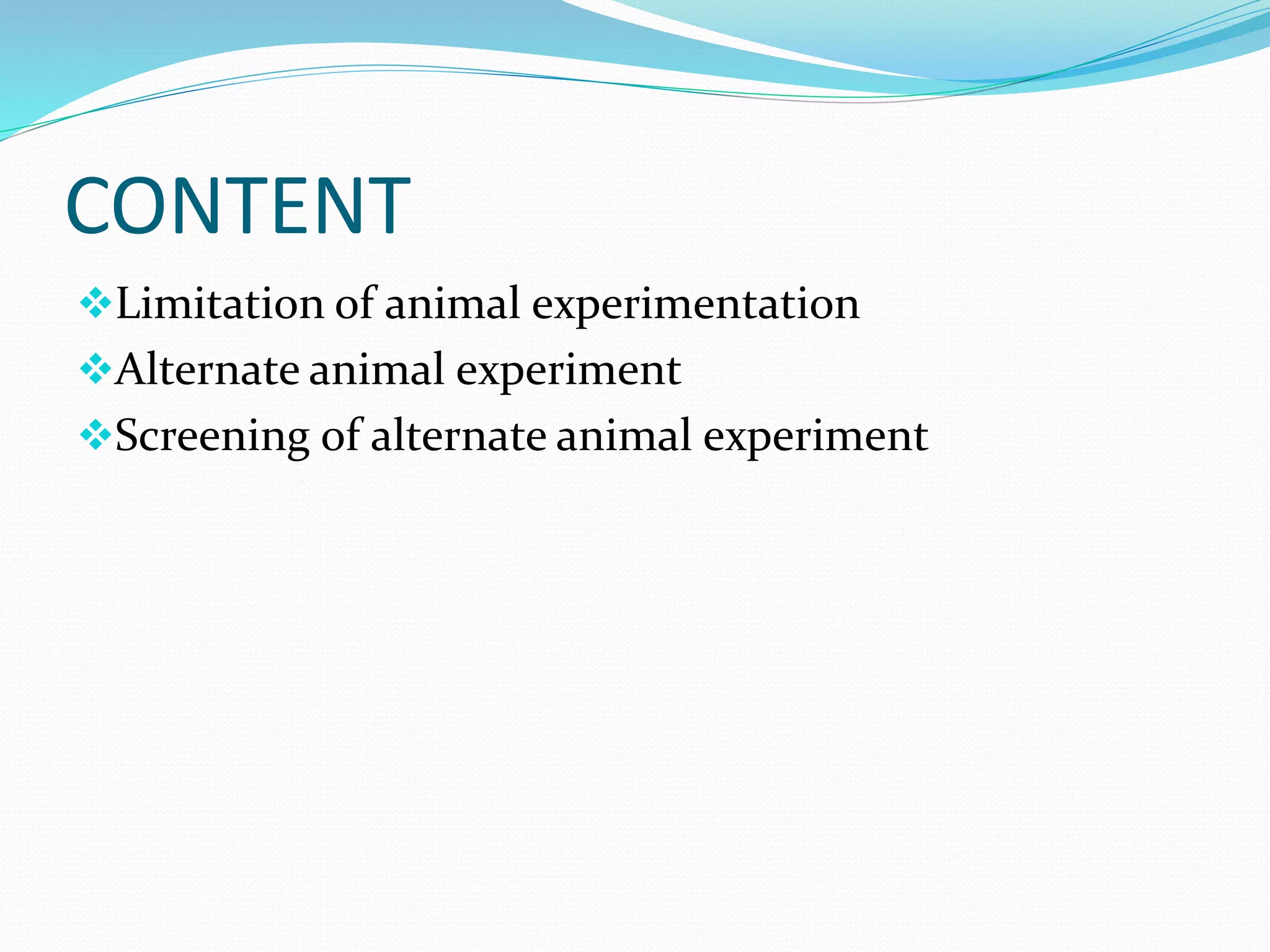 CONTENT

❖Limitation of animal experimentation
❖Alternate animal experiment
❖Screening of alternate animal experiment